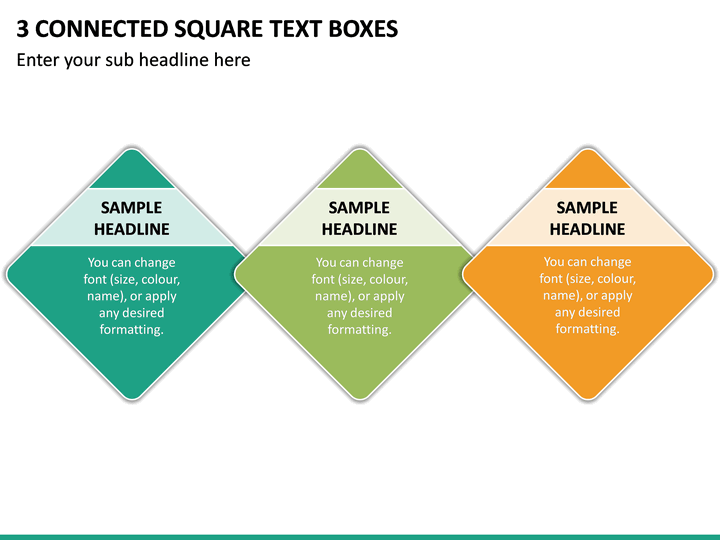 3 CONNECTED SQUARE TEXT BOXES

Enter your sub headline here

SAMPLE HEADLINE

You can change font (size, colour, name), or apply any desired formatting.

SAMPLE HEADLINE

You can change font (size, colour, name), or apply any desired formatting.

SAMPLE HEADLINE

You can change font (size, colour, name), or apply any desired formatting.